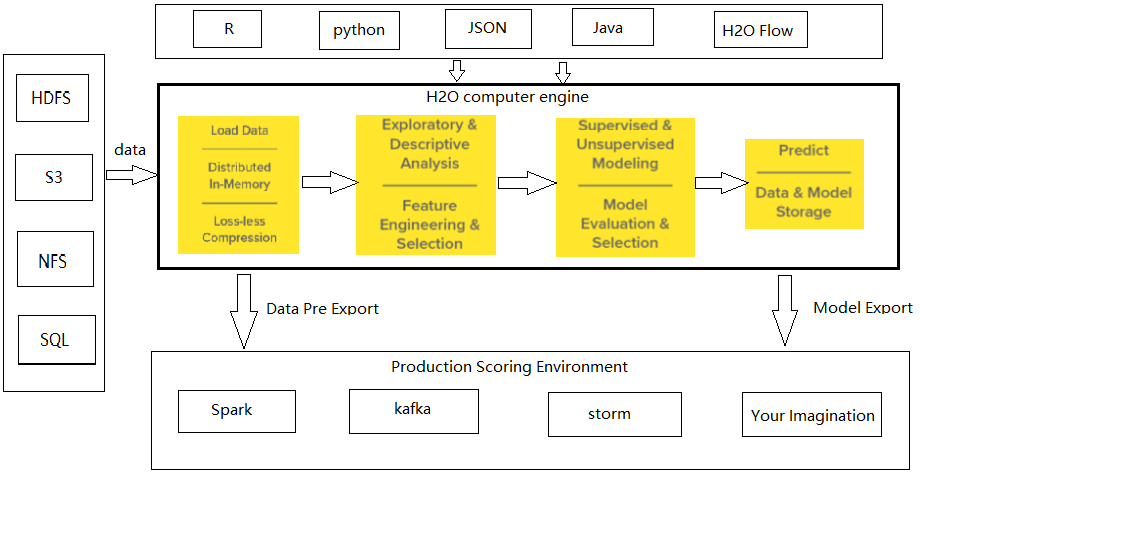 R
python
JSON
Java
H2O Flow

HDFS
S3
NFS
SQL

data

H2O computer engine

Load Data
Distributed In-Memory
Loss-less Compression

Exploratory & Descriptive Analysis
Feature Engineering & Selection

Supervised & Unsupervised Modeling
Model Evaluation & Selection

Predict
Data & Model Storage

Data Pre Export
Model Export

Production Scoring Environment

Spark
kafka
storm
Your Imagination